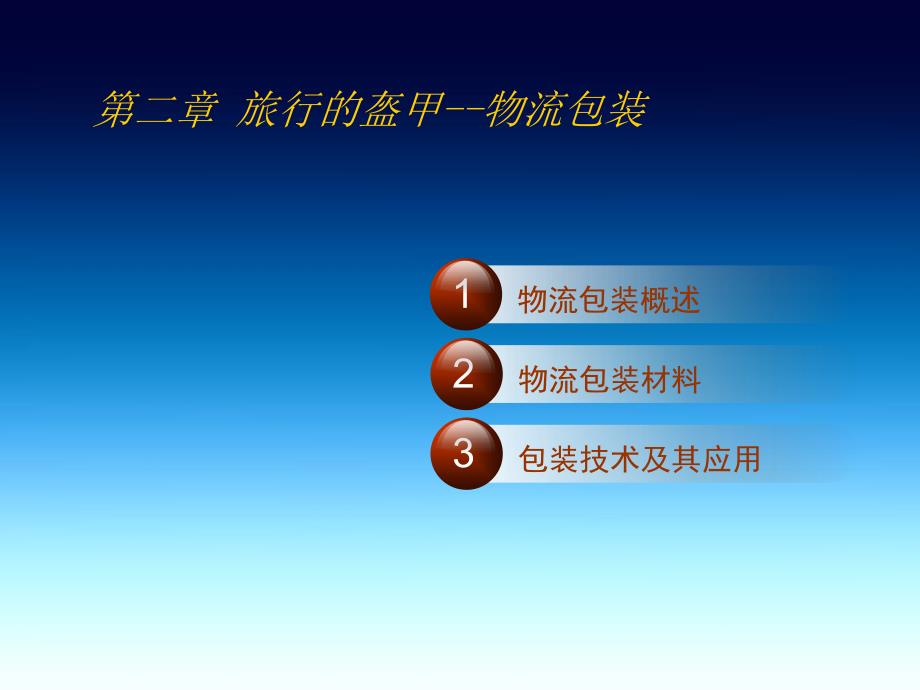 第二章 旅行的盔甲--物流包装

1 物流包装概述

2 物流包装材料

3 包装技术及其应用